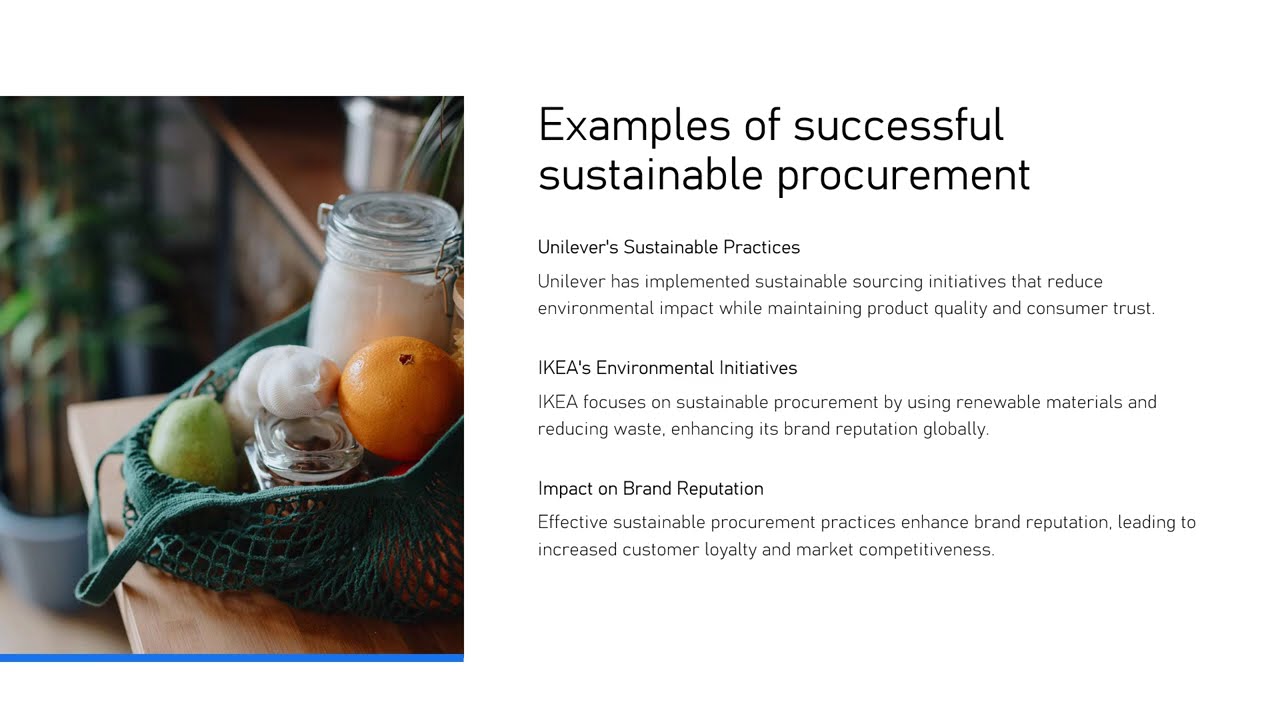 Examples of successful sustainable procurement

Unilever's Sustainable Practices

Unilever has implemented sustainable sourcing initiatives that reduce environmental impact while maintaining product quality and consumer trust.

IKEA's Environmental Initiatives

IKEA focuses on sustainable procurement by using renewable materials and reducing waste, enhancing its brand reputation globally.

Impact on Brand Reputation

Effective sustainable procurement practices enhance brand reputation, leading to increased customer loyalty and market competitiveness.